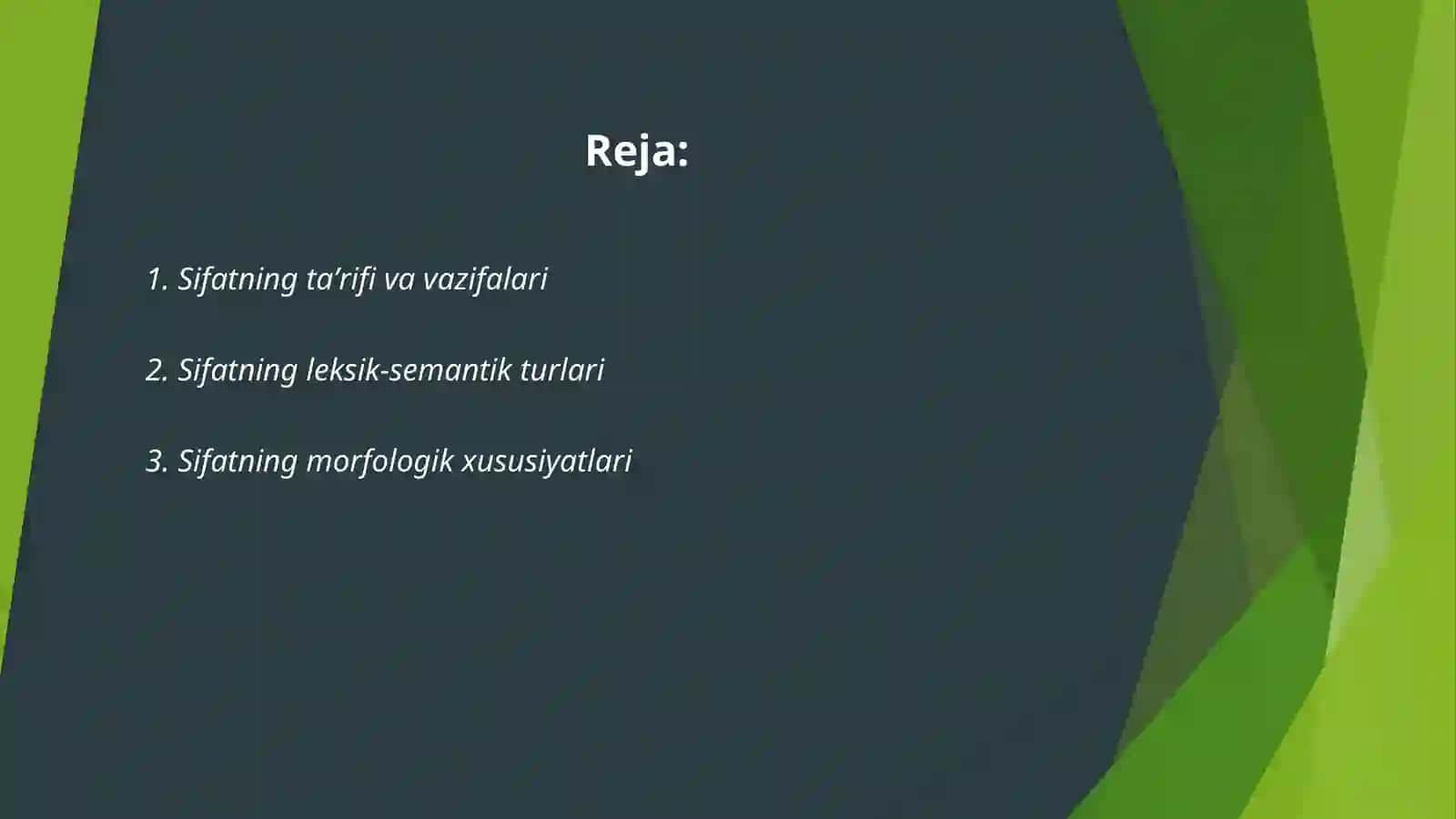 Reja:

1. Sifatning ta’rifi va vazifalari

2. Sifatning leksik-semantik turlari

3. Sifatning morfologik xususiyatlari